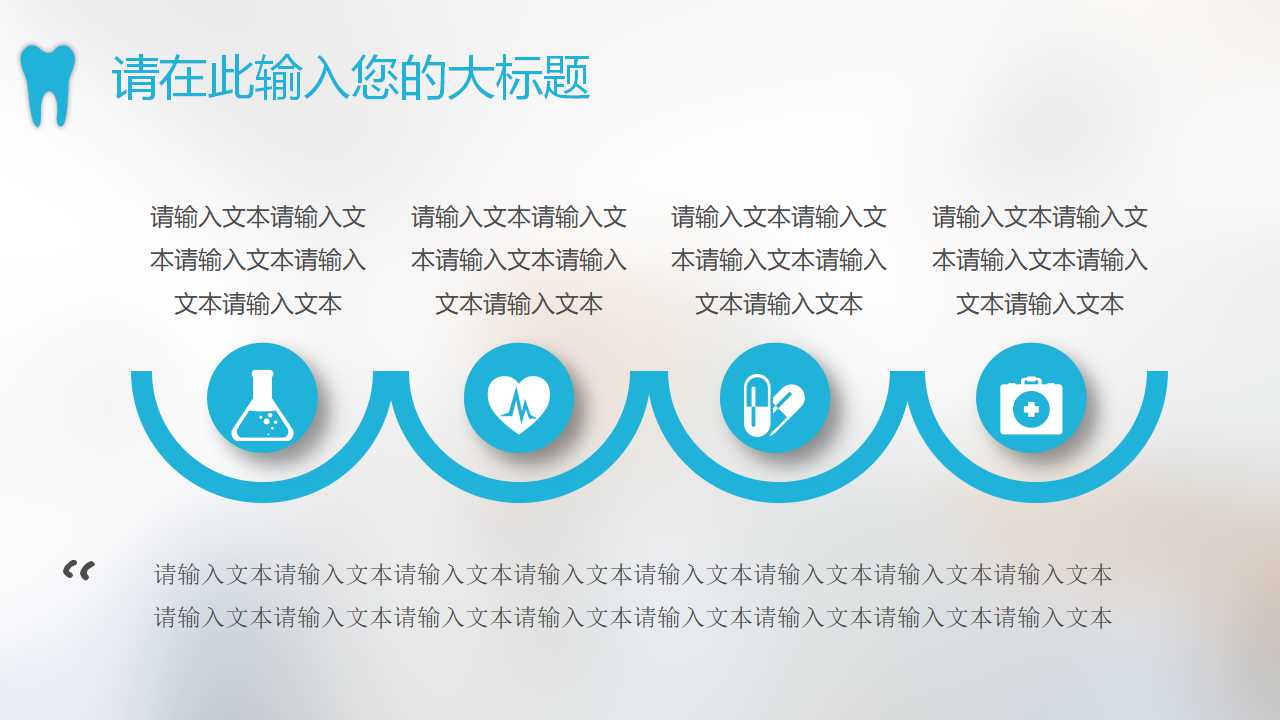 请在此输入您的大标题

请输入文本请输入文本请输入文本请输入文本请输入文本

请输入文本请输入文本请输入文本请输入文本请输入文本

请输入文本请输入文本请输入文本请输入文本请输入文本

请输入文本请输入文本请输入文本请输入文本请输入文本

“

请输入文本请输入文本请输入文本请输入文本请输入文本请输入文本请输入文本请输入文本
请输入文本请输入文本请输入文本请输入文本请输入文本请输入文本请输入文本请输入文本